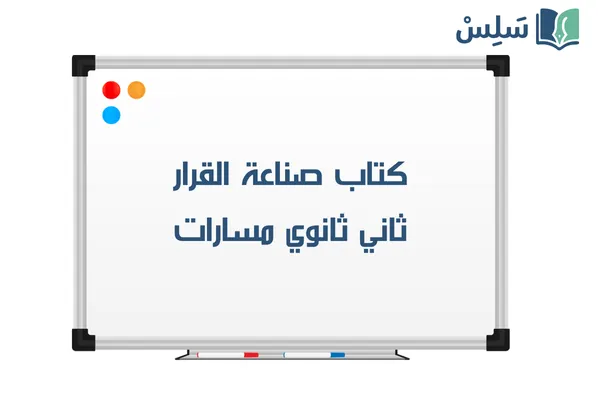 سَلِسْ

كتاب صناعة القرار
ثاني ثانوي مسارات